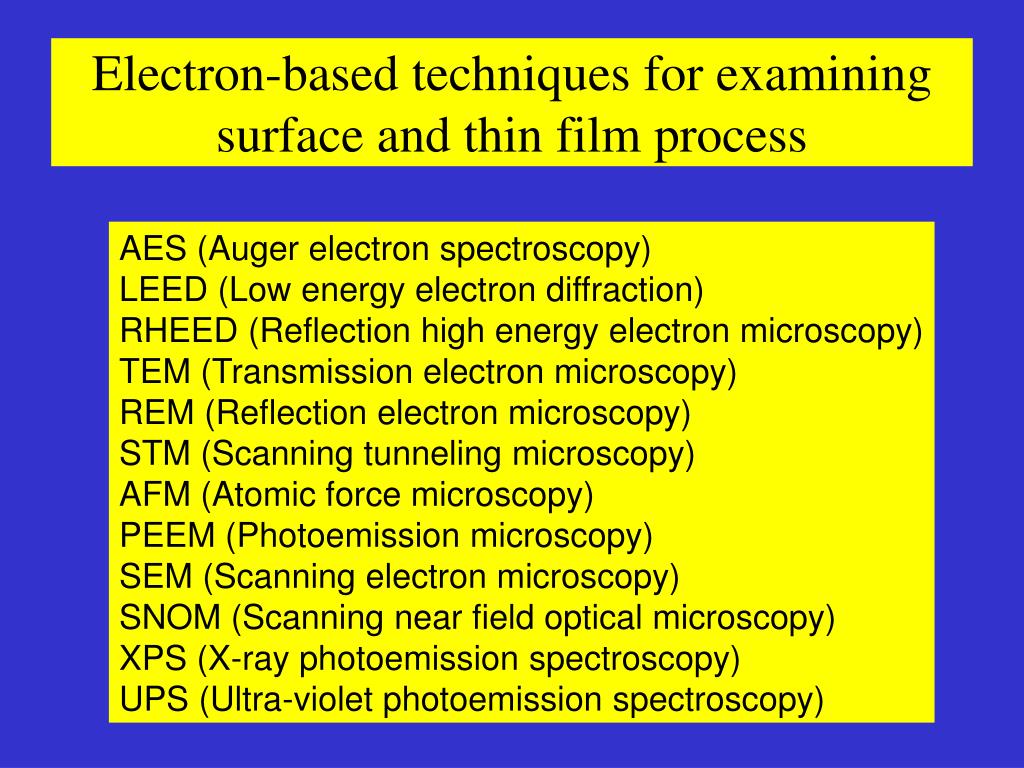 Electron-based techniques for examining surface and thin film process

AES (Auger electron spectroscopy)
LEED (Low energy electron diffraction)
RHEED (Reflection high energy electron microscopy)
TEM (Transmission electron microscopy)
REM (Reflection electron microscopy)
STM (Scanning tunneling microscopy)
AFM (Atomic force microscopy)
PEEM (Photoemission microscopy)
SEM (Scanning electron microscopy)
SNOM (Scanning near field optical microscopy)
XPS (X-ray photoemission spectroscopy)
UPS (Ultra-violet photoemission spectroscopy)